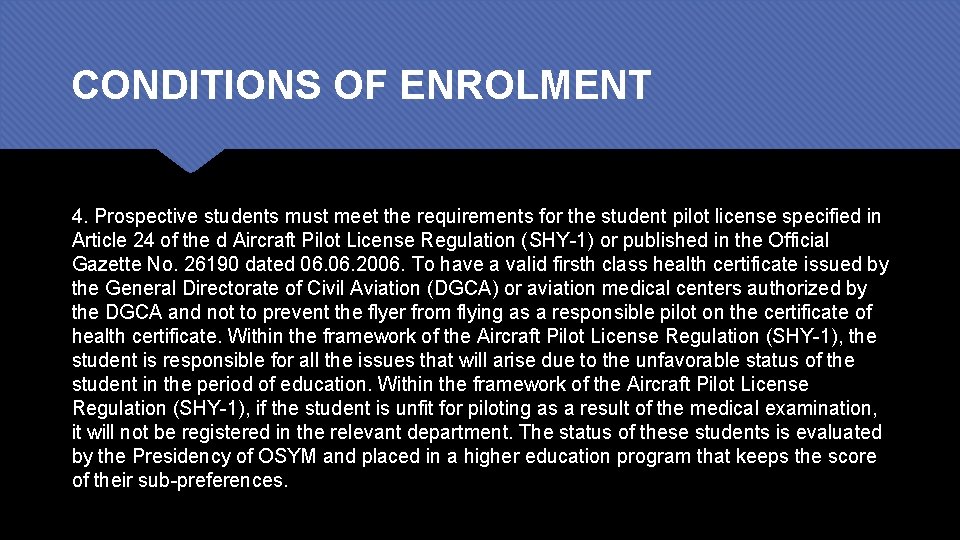 CONDITIONS OF ENROLMENT

4. Prospective students must meet the requirements for the student pilot license specified in Article 24 of the d Aircraft Pilot License Regulation (SHY-1) or published in the Official Gazette No. 26190 dated 06.06.2006. To have a valid firsth class health certificate issued by the General Directorate of Civil Aviation (DGCA) or aviation medical centers authorized by the DGCA and not to prevent the flyer from flying as a responsible pilot on the certificate of health certificate. Within the framework of the Aircraft Pilot License Regulation (SHY-1), the student is responsible for all the issues that will arise due to the unfavorable status of the student in the period of education. Within the framework of the Aircraft Pilot License Regulation (SHY-1), if the student is unfit for piloting as a result of the medical examination, it will not be registered in the relevant department. The status of these students is evaluated by the Presidency of OSYM and placed in a higher education program that keeps the score of their sub-preferences.